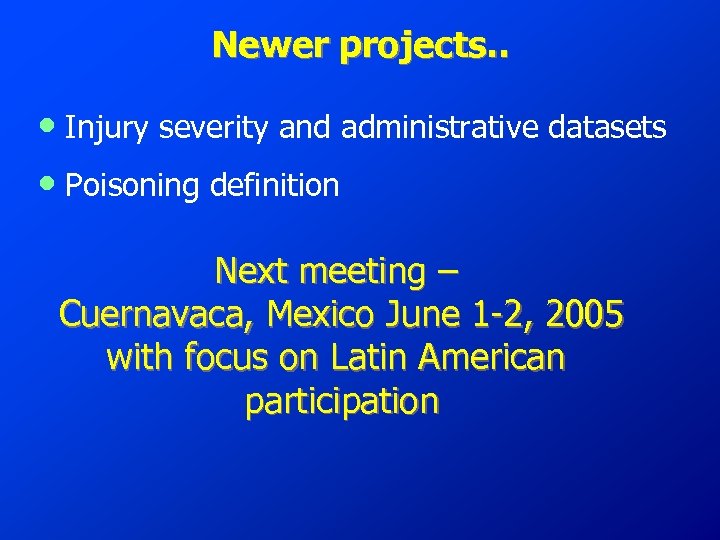 Newer projects..

• Injury severity and administrative datasets

• Poisoning definition

Next meeting – Cuernavaca, Mexico June 1-2, 2005 with focus on Latin American participation